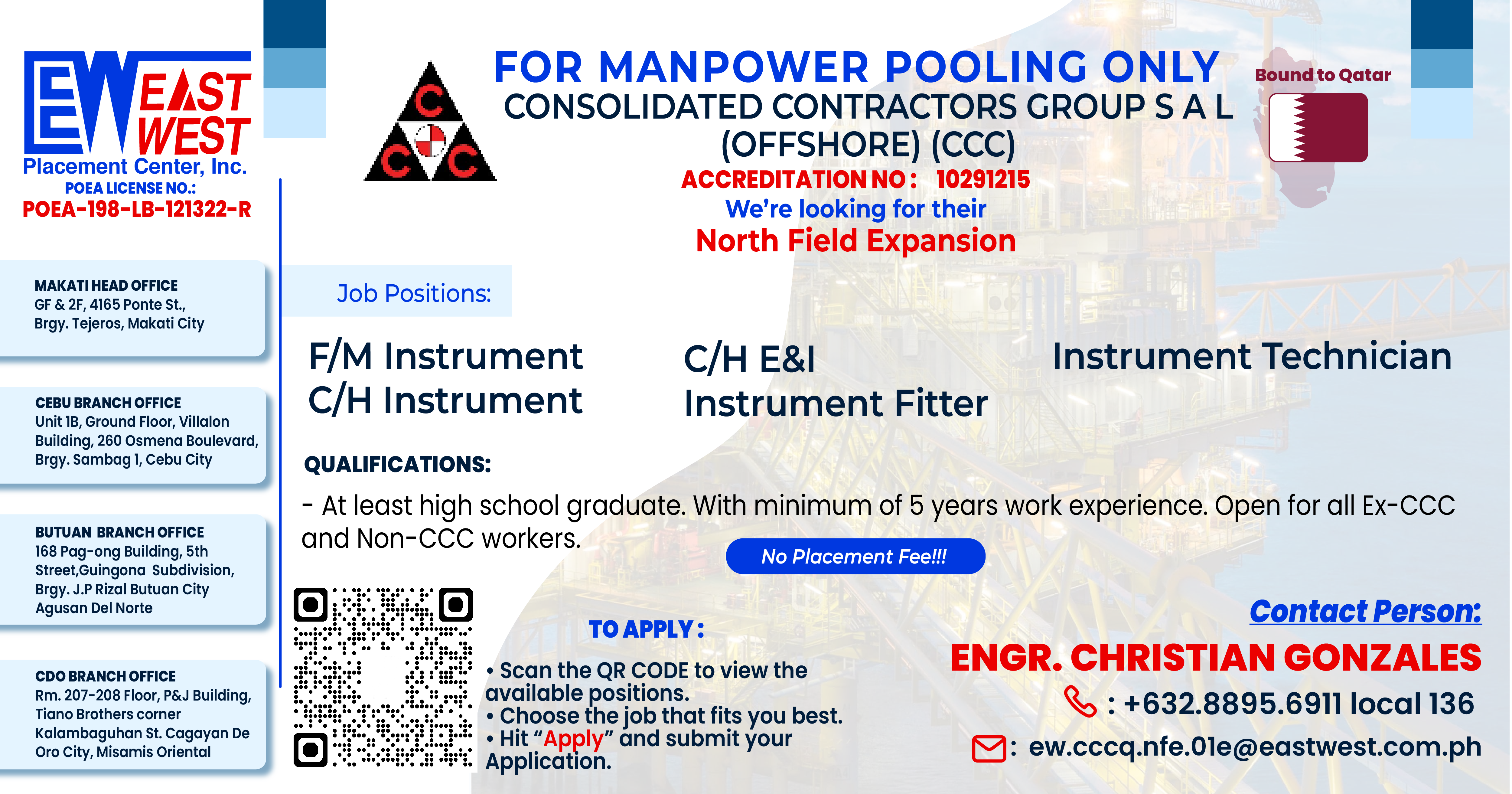 EW EAST WEST
Placement Center, Inc.
POEA LICENSE NO.:
POEA-198-LB-121322-R

MAKATI HEAD OFFICE
GF & 2F, 4165 Ponte St., Brgy. Tejeros, Makati City

CEBU BRANCH OFFICE
Unit 1B, Ground Floor, Villalon Building, 260 Osmena Boulevard, Brgy. Sambag 1, Cebu City

BUTUAN BRANCH OFFICE
168 Pag-ong Building, 5th Street,Guingona Subdivision, Brgy. J.P Rizal Butuan City Agusan Del Norte

CDO BRANCH OFFICE
Rm. 207-208 Floor, P&J Building, Tiano Brothers corner Kalambaguhan St. Cagayan De Oro City, Misamis Oriental

C C C

FOR MANPOWER POOLING ONLY
CONSOLIDATED CONTRACTORS GROUP S A L (OFFSHORE) (CCC)
ACCREDITATION NO : 10291215
We're looking for their
North Field Expansion

Bound to Qatar

Job Positions:

F/M Instrument
C/H Instrument
C/H E&I
Instrument Fitter
Instrument Technician

QUALIFICATIONS:
- At least high school graduate. With minimum of 5 years work experience. Open for all Ex-CCC and Non-CCC workers.

No Placement Fee!!!

TO APPLY :
• Scan the QR CODE to view the available positions.
• Choose the job that fits you best.
• Hit "Apply" and submit your Application.

Contact Person:
ENGR. CHRISTIAN GONZALES
: +632.8895.6911 local 136
: ew.cccq.nfe.01e@eastwest.com.ph